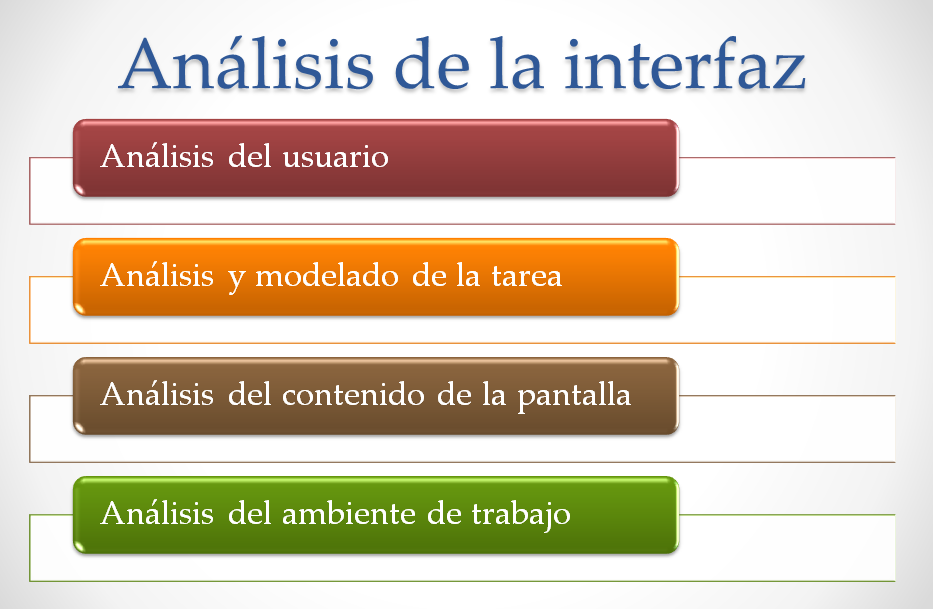 Análisis de la interfaz

Análisis del usuario

Análisis y modelado de la tarea

Análisis del contenido de la pantalla

Análisis del ambiente de trabajo